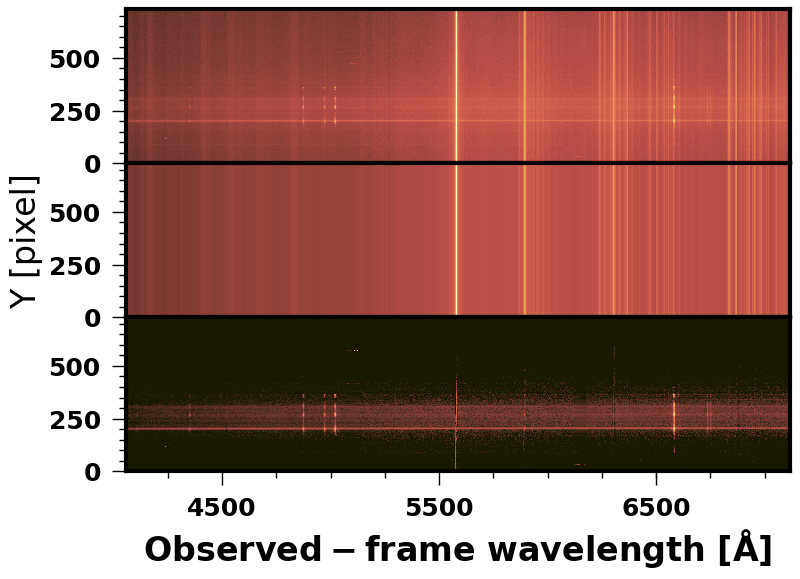 500
250
0
500
250
0
500
250
0
Y [pixel]
4500
5500
6500
Observed − frame wavelength [Å]